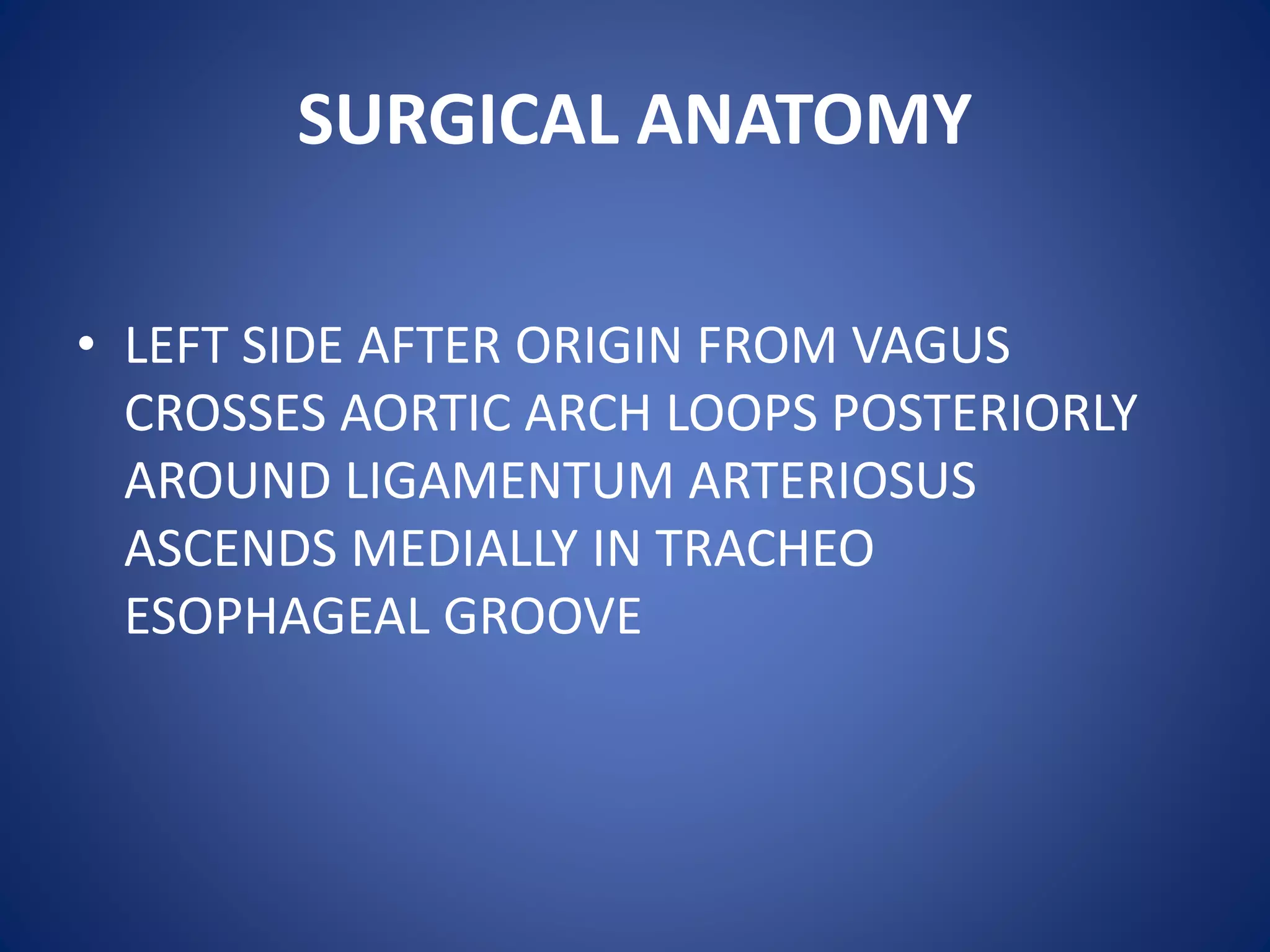 SURGICAL ANATOMY

• LEFT SIDE AFTER ORIGIN FROM VAGUS CROSSES AORTIC ARCH LOOPS POSTERIORLY AROUND LIGAMENTUM ARTERIOSUS ASCENDS MEDIALLY IN TRACHEO ESOPHAGEAL GROOVE